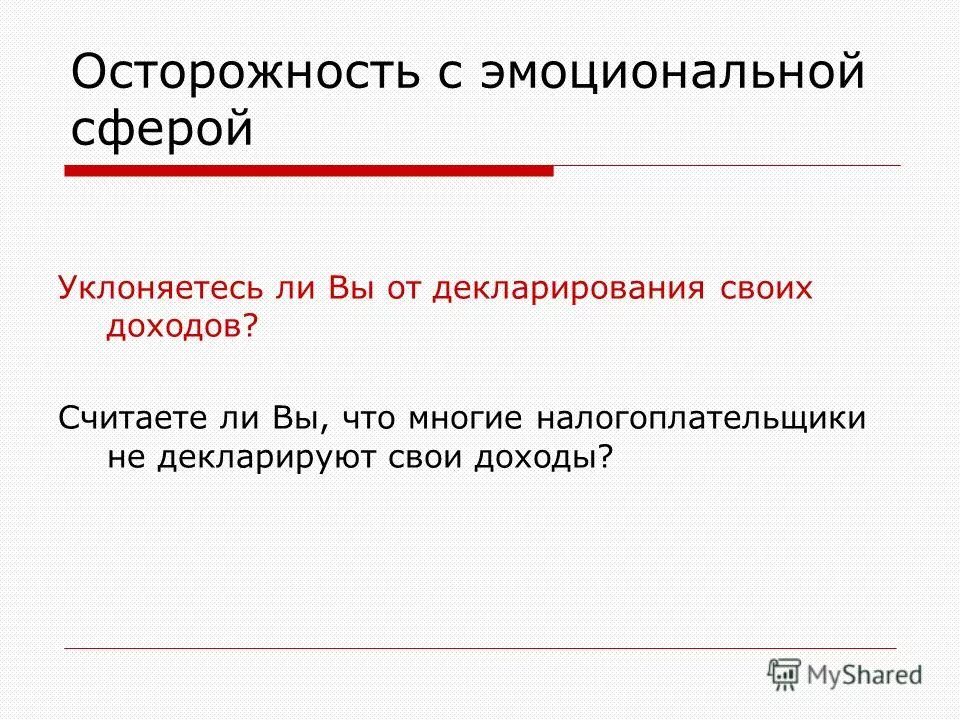 Осторожность с эмоциональной сферой

Уклоняетесь ли Вы от декларирования своих доходов?

Считаете ли Вы, что многие налогоплательщики не декларируют свои доходы?

MyShared